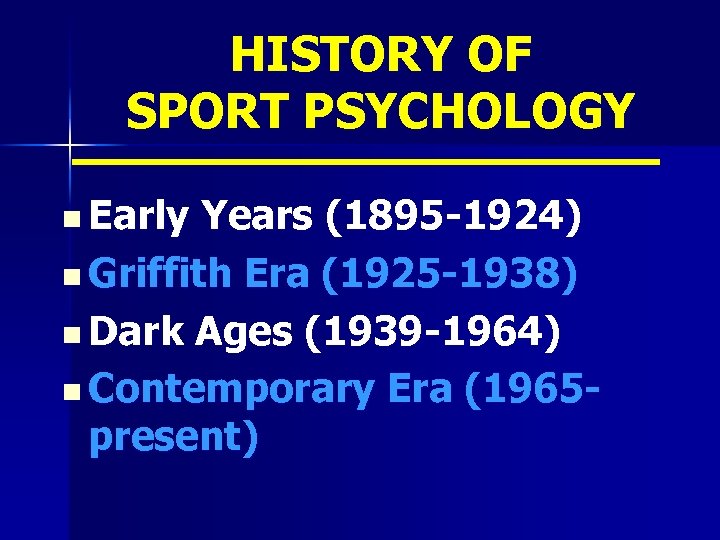 HISTORY OF SPORT PSYCHOLOGY

- Early Years (1895-1924)
- Griffith Era (1925-1938)
- Dark Ages (1939-1964)
- Contemporary Era (1965-present)